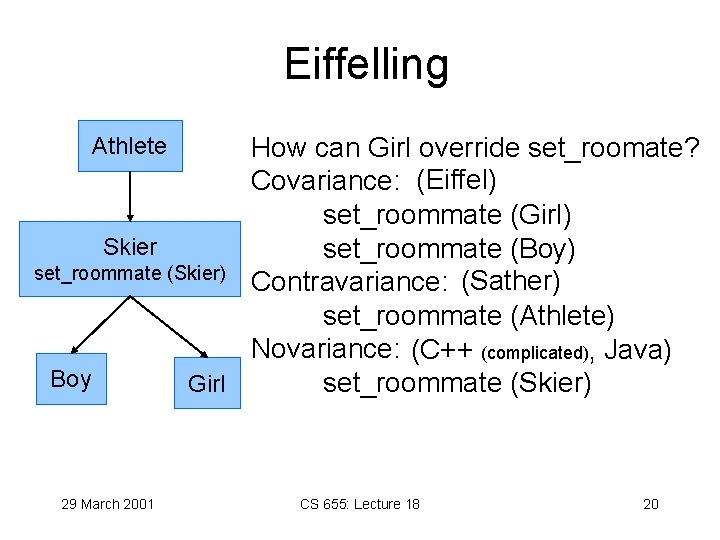 Eiffelling

Athlete

Skier
set_roommate (Skier)

Boy

Girl

How can Girl override set_roomate?
Covariance: (Eiffel)
set_roommate (Girl)
set_roommate (Boy)
Contravariance: (Sather)
set_roommate (Athlete)
Novariance: (C++ (complicated), Java)
set_roommate (Skier)

29 March 2001

CS 655: Lecture 18

20